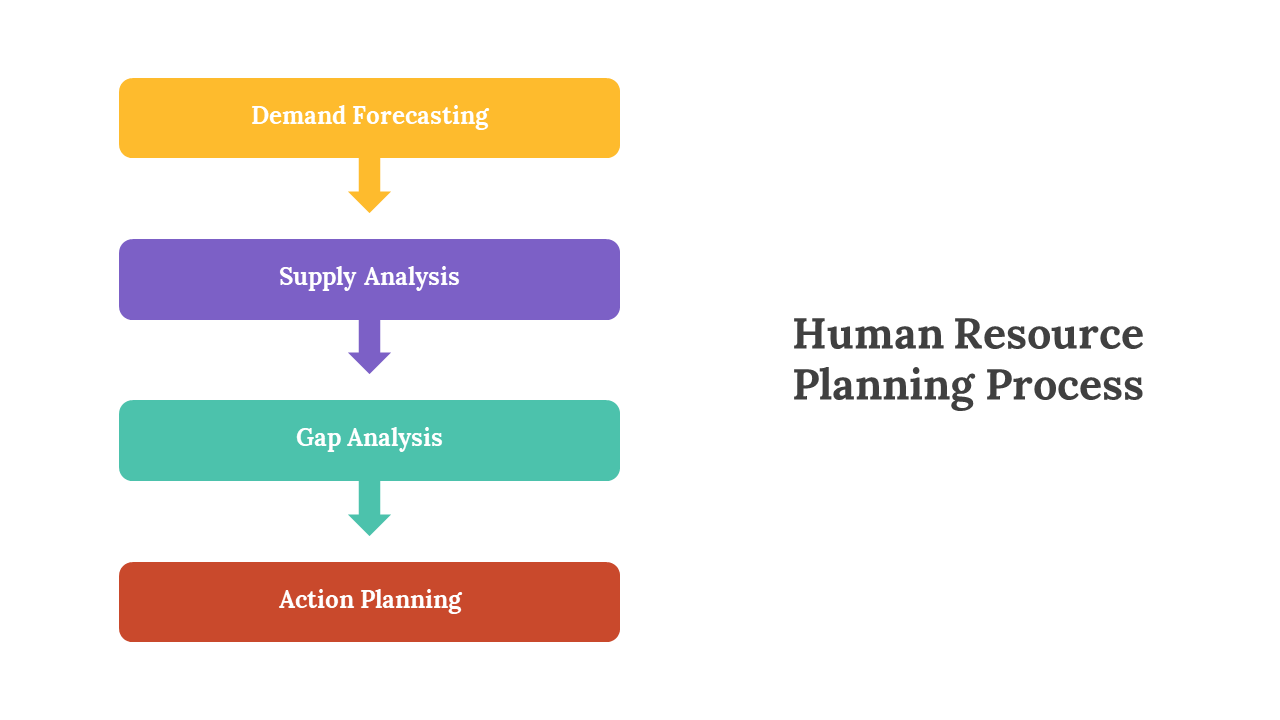 Demand Forecasting

Supply Analysis

Gap Analysis

Action Planning

Human Resource Planning Process